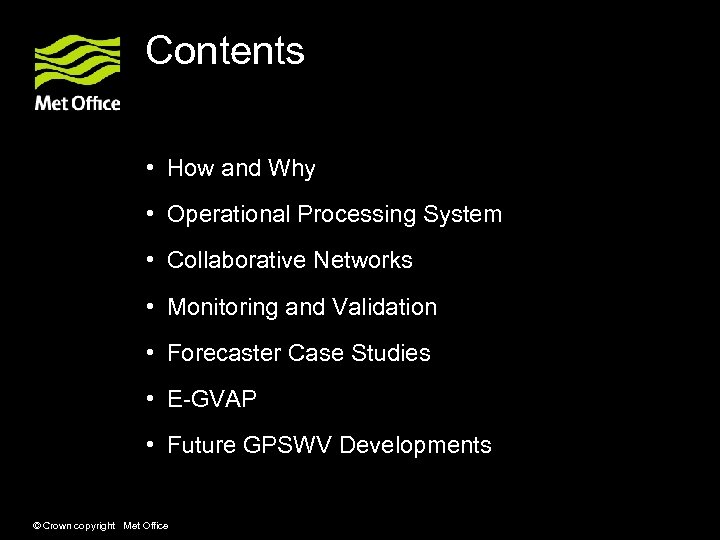 Met Office

Contents

• How and Why

• Operational Processing System

• Collaborative Networks

• Monitoring and Validation

• Forecaster Case Studies

• E-GVAP

• Future GPSWV Developments

© Crown copyright Met Office